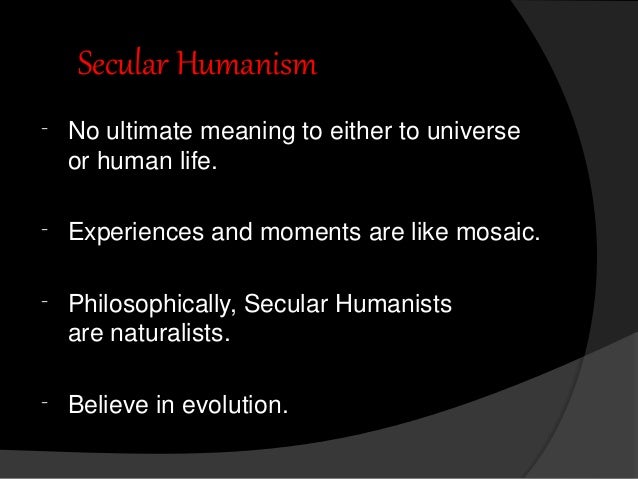 Secular Humanism

- No ultimate meaning to either to universe or human life.

- Experiences and moments are like mosaic.

- Philosophically, Secular Humanists are naturalists.

- Believe in evolution.